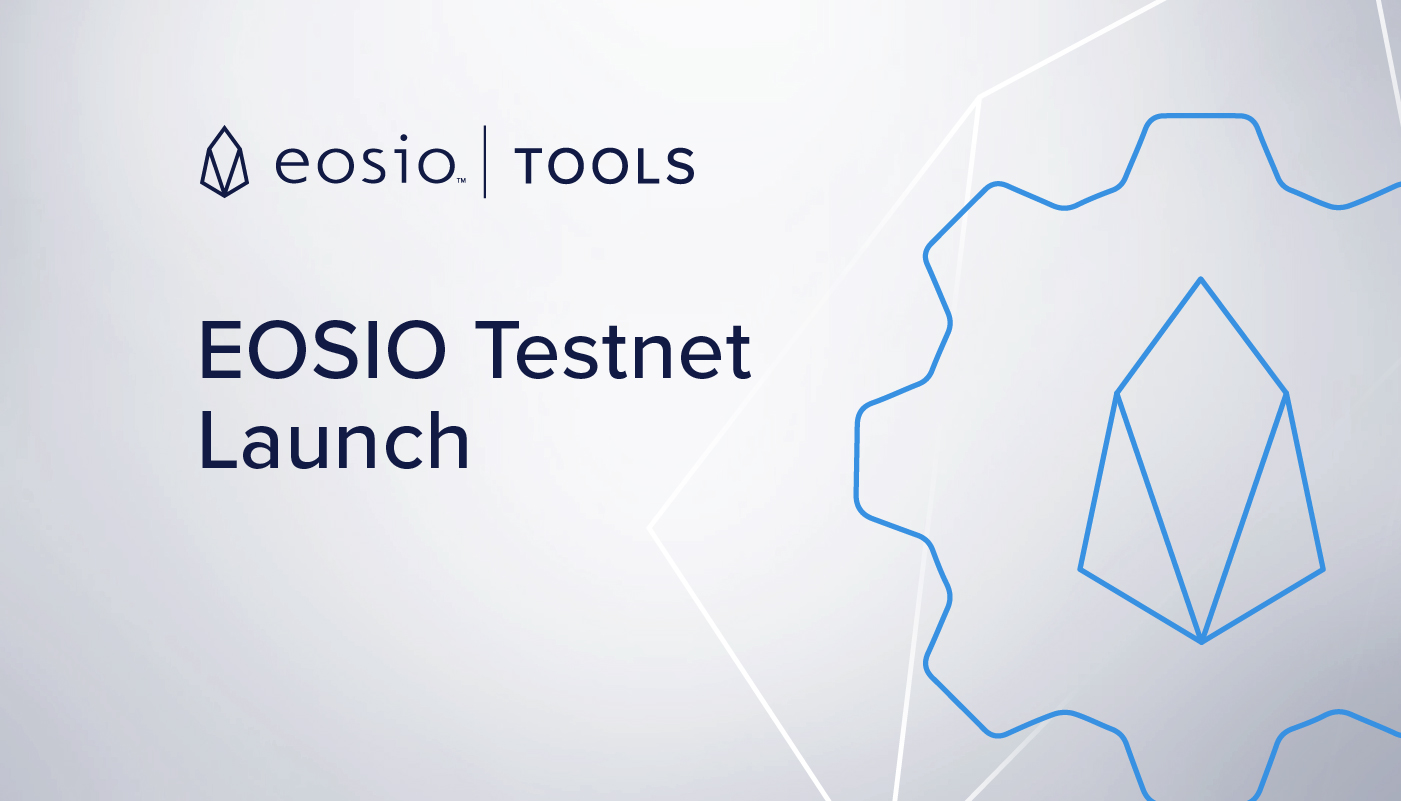 eosio™ | TOOLS

EOSIO Testnet Launch